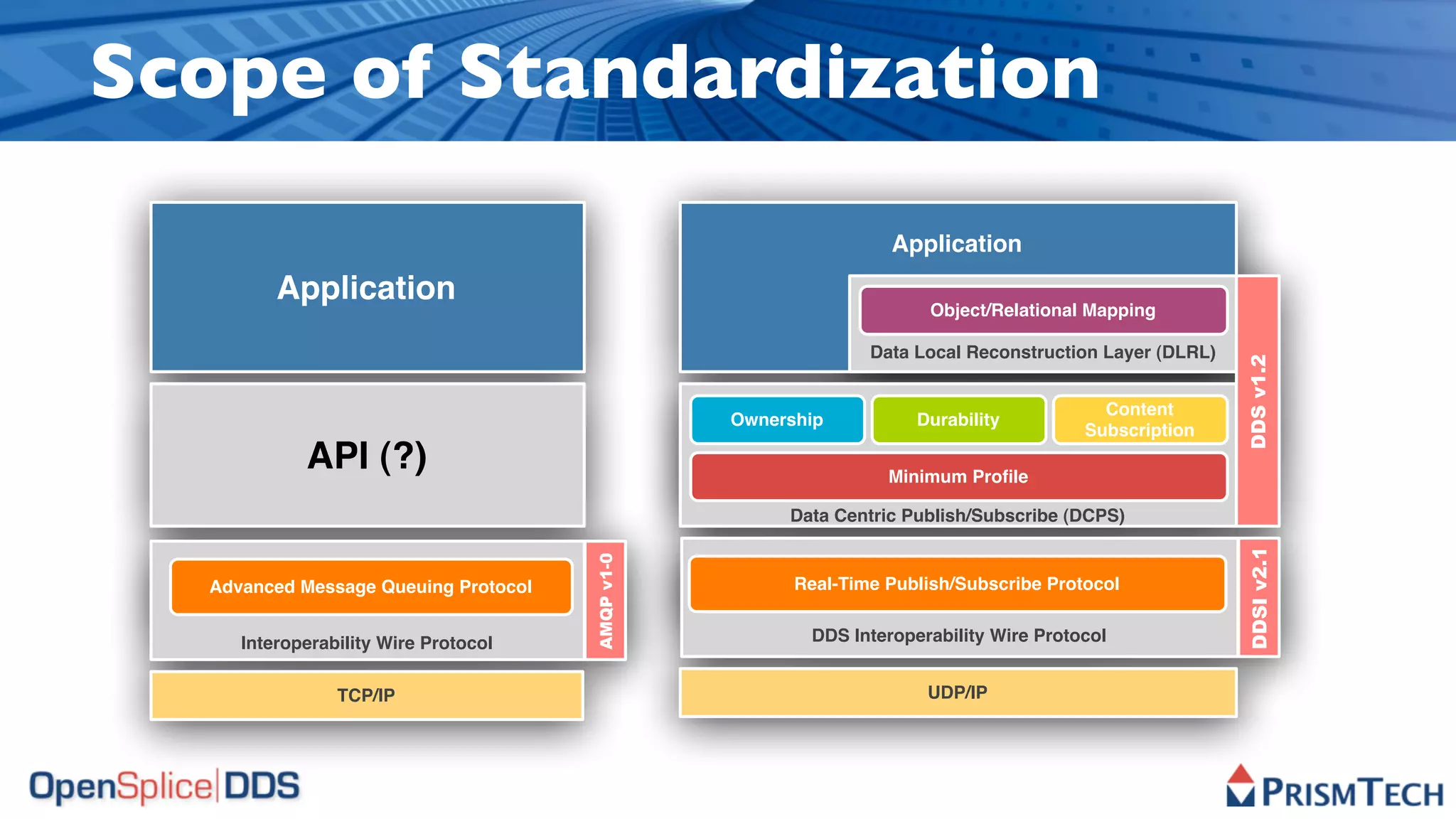 Scope of Standardization

Application

API (?)

Advanced Message Queuing Protocol

Interoperability Wire Protocol

AMQP v1-0

TCP/IP

Application

Object/Relational Mapping

Data Local Reconstruction Layer (DLRL)

Ownership

Durability

Content Subscription

Minimum Profile

Data Centric Publish/Subscribe (DCPS)

DDS v1.2

Real-Time Publish/Subscribe Protocol

DDS Interoperability Wire Protocol

DDSI v2.1

UDP/IP

OpenSplice|DDS

PRISMTECH